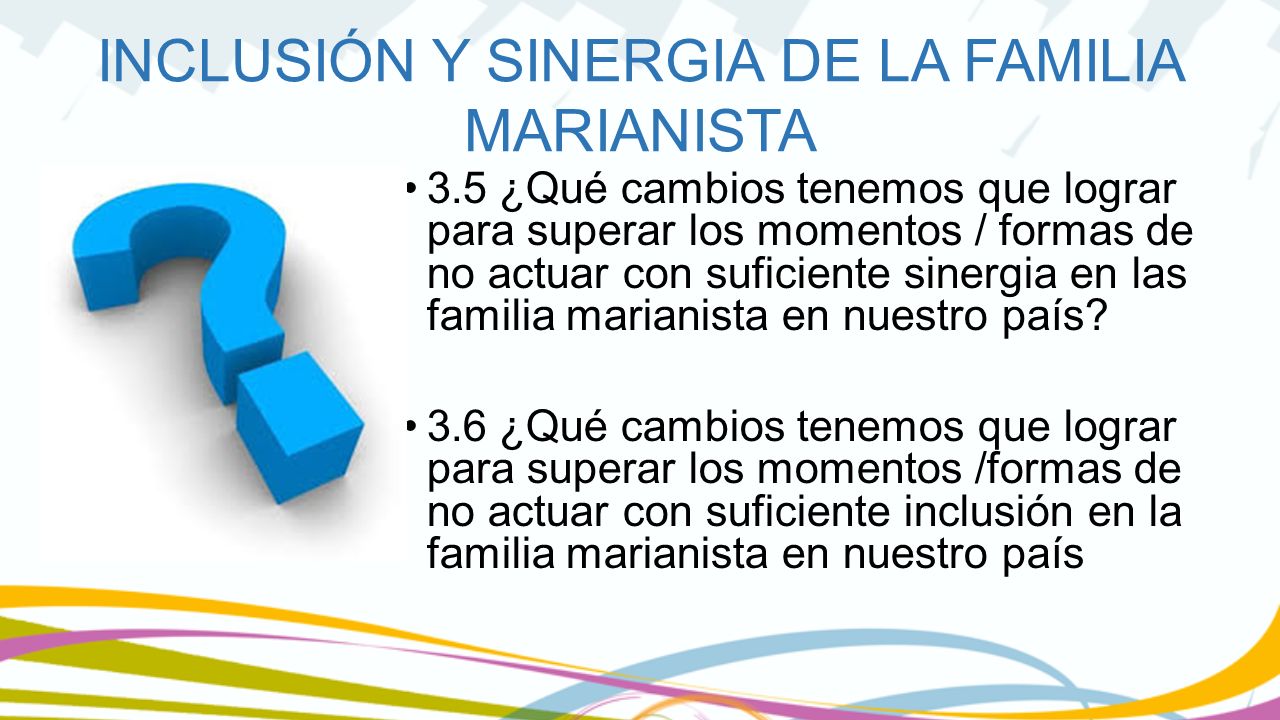 INCLUSIÓN Y SINERGIA DE LA FAMILIA MARIANISTA

• 3.5 ¿Qué cambios tenemos que lograr para superar los momentos / formas de no actuar con suficiente sinergia en las familia marianista en nuestro país?

• 3.6 ¿Qué cambios tenemos que lograr para superar los momentos /formas de no actuar con suficiente inclusión en la familia marianista en nuestro país